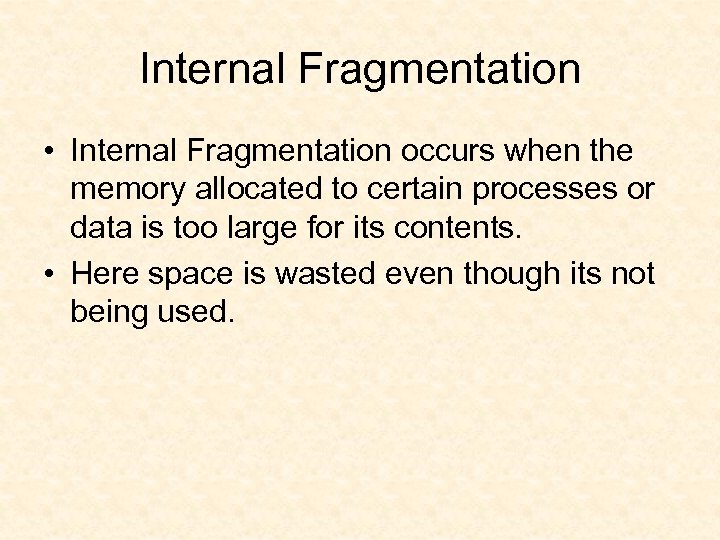 Internal Fragmentation

• Internal Fragmentation occurs when the memory allocated to certain processes or data is too large for its contents.
• Here space is wasted even though its not being used.